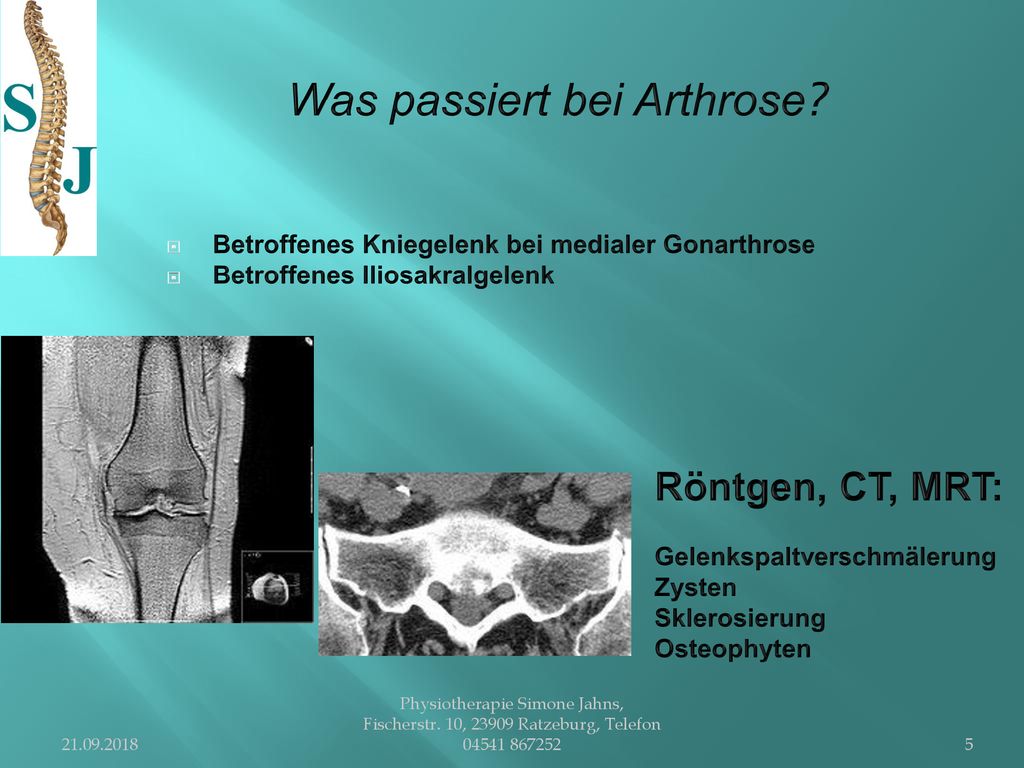 S
J

Was passiert bei Arthrose?

Betroffenes Kniegelenk bei medialer Gonarthrose
Betroffenes Iliosakralgelenk

Röntgen, CT, MRT:

Gelenkspaltverschmälerung
Zysten
Sklerosierung
Osteophyten

21.09.2018

Physiotherapie Simone Jahns, Fischerstr. 10, 23909 Ratzeburg, Telefon 04541 867252

5